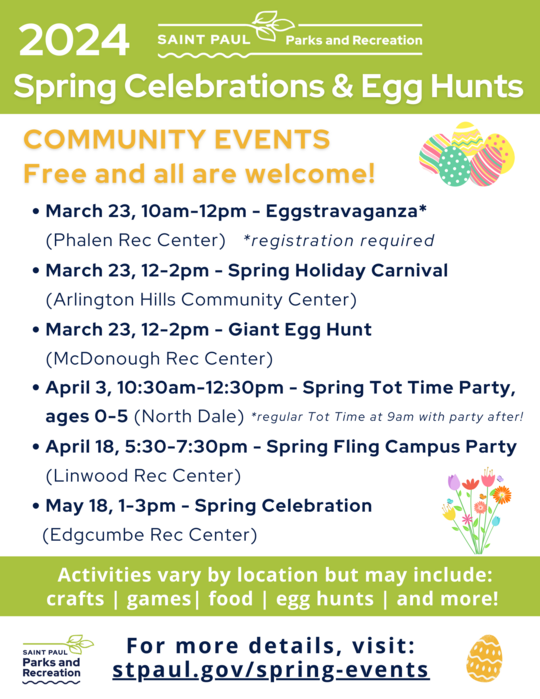 2024 SAINT PAUL Parks and Recreation

Spring Celebrations & Egg Hunts

COMMUNITY EVENTS
Free and all are welcome!

• March 23, 10am-12pm - Eggstravaganza* (Phalen Rec Center) *registration required
• March 23, 12-2pm - Spring Holiday Carnival (Arlington Hills Community Center)
• March 23, 12-2pm - Giant Egg Hunt (McDonough Rec Center)
• April 3, 10:30am-12:30pm - Spring Tot Time Party, ages 0-5 (North Dale) *regular Tot Time at 9am with party after!
• April 18, 5:30-7:30pm - Spring Fling Campus Party (Linwood Rec Center)
• May 18, 1-3pm - Spring Celebration (Edgcumbe Rec Center)

Activities vary by location but may include: crafts | games| food | egg hunts | and more!

SAINT PAUL Parks and Recreation

For more details, visit: stpaul.gov/spring-events